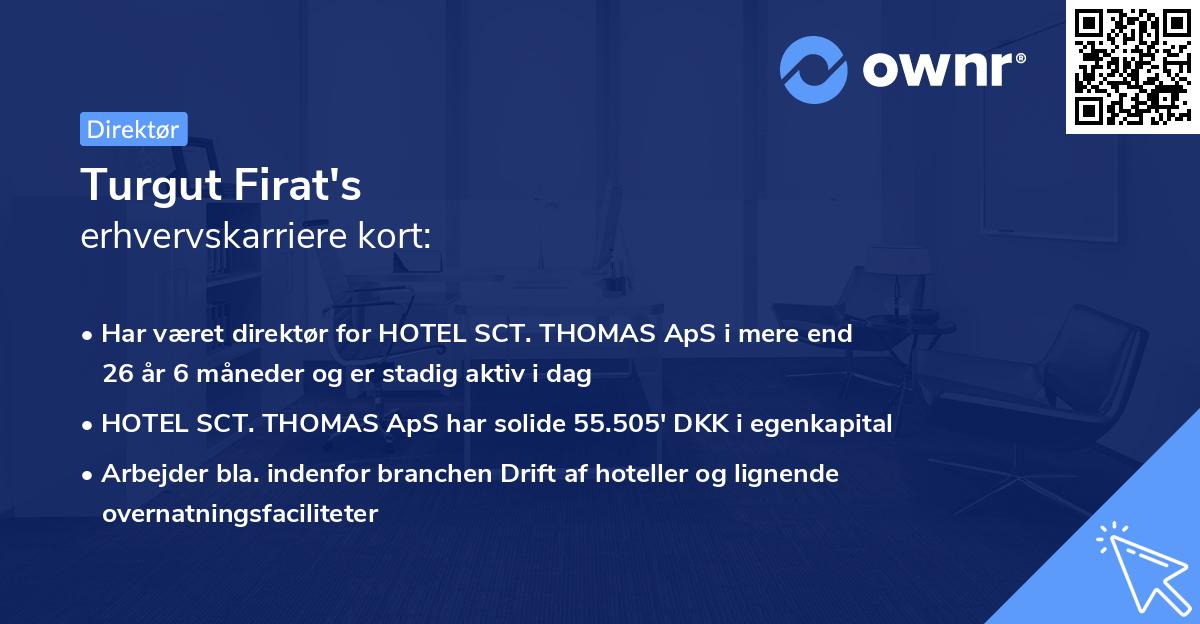 ownr®

Direktør

Turgut Firat's
erhvervskarriere kort:

• Har været direktør for HOTEL SCT. THOMAS ApS i mere end 26 år 6 måneder og er stadig aktiv i dag
• HOTEL SCT. THOMAS ApS har solide 55.505' DKK i egenkapital
• Arbejder bla. indenfor branchen Drift af hoteller og lignende overnatningsfaciliteter